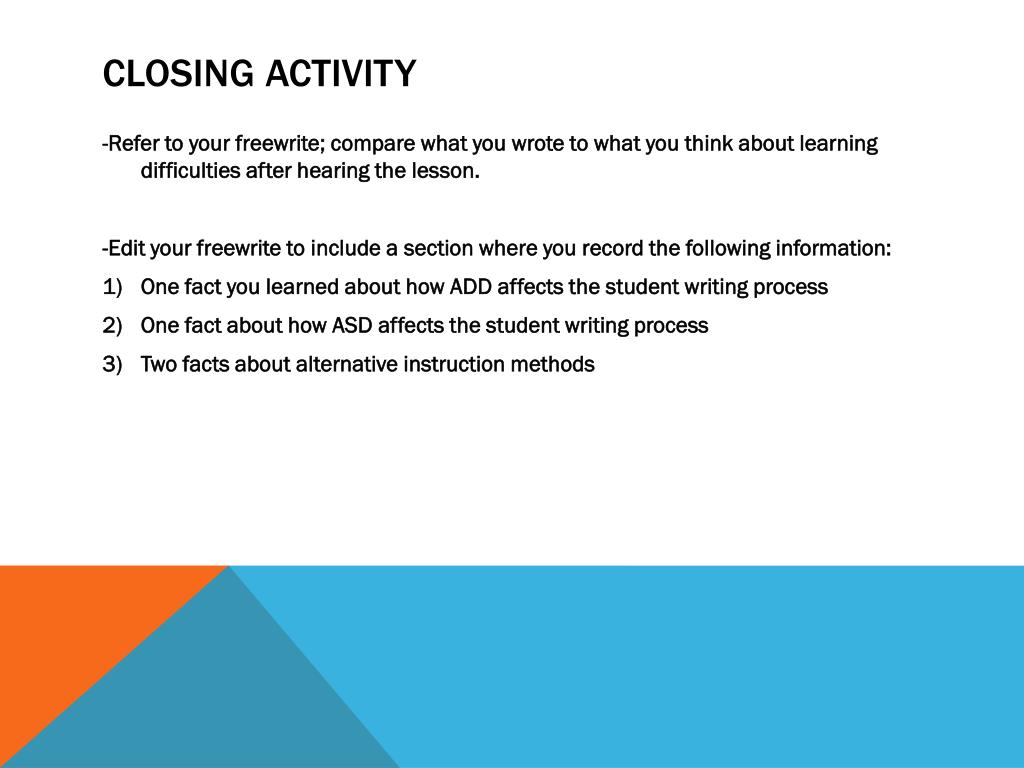 CLOSING ACTIVITY

-Refer to your freewrite; compare what you wrote to what you think about learning difficulties after hearing the lesson.

-Edit your freewrite to include a section where you record the following information:

1) One fact you learned about how ADD affects the student writing process
2) One fact about how ASD affects the student writing process
3) Two facts about alternative instruction methods